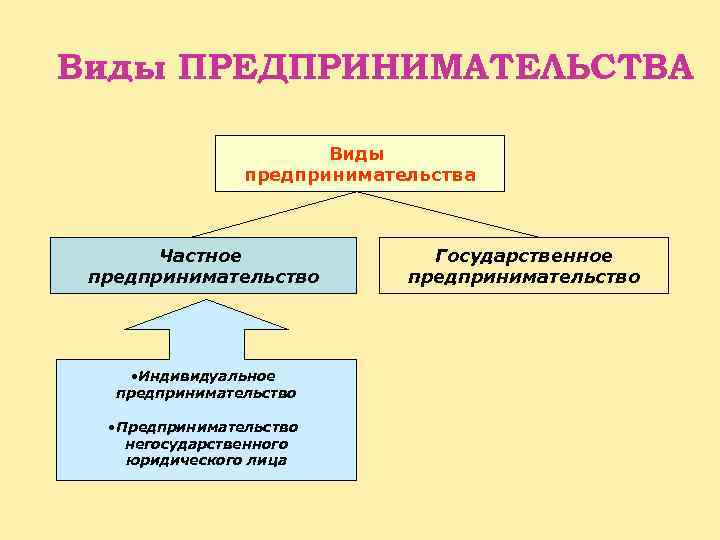 Виды ПРЕДПРИНИМАТЕЛЬСТВА

Виды предпринимательства

Частное предпринимательство

Государственное предпринимательство

•Индивидуальное предпринимательство

•Предпринимательство негосударственного юридического лица